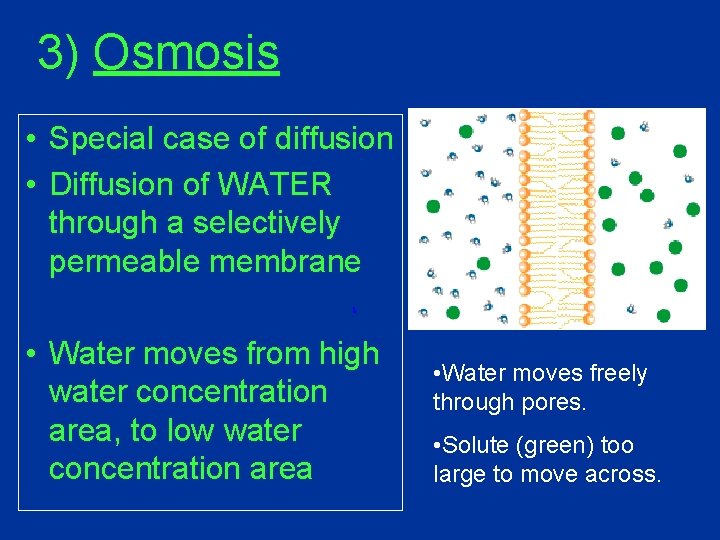 3) Osmosis

• Special case of diffusion
• Diffusion of WATER through a selectively permeable membrane

• Water moves from high water concentration area, to low water concentration area

•Water moves freely through pores.

•Solute (green) too large to move across.